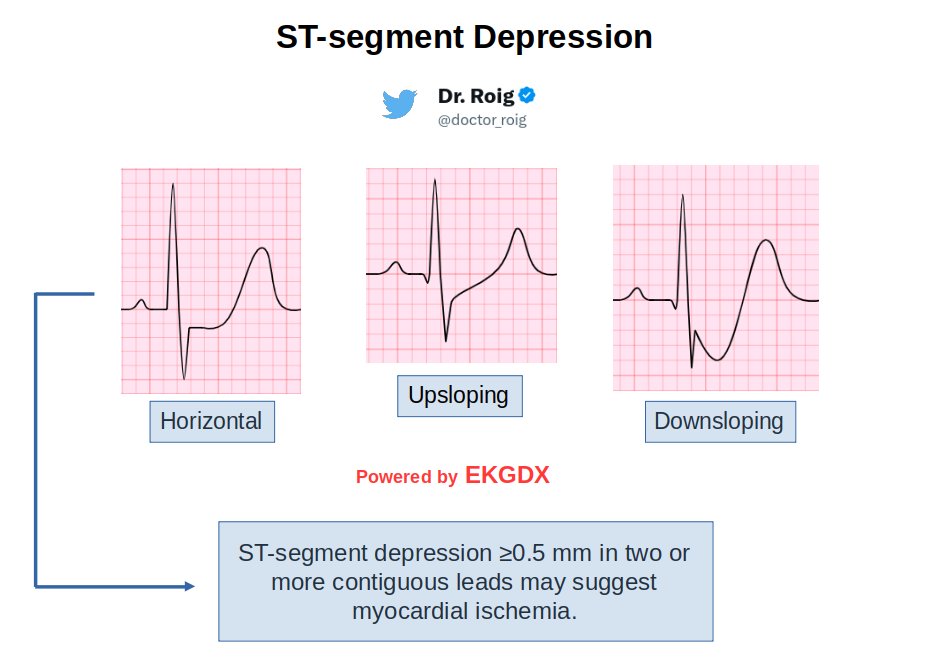 ST-segment Depression

Dr. Roig
@doctor_roig

Horizontal

Upsloping

Downsloping

Powered by EKGDX

ST-segment depression ≥0.5 mm in two or more contiguous leads may suggest myocardial ischemia.